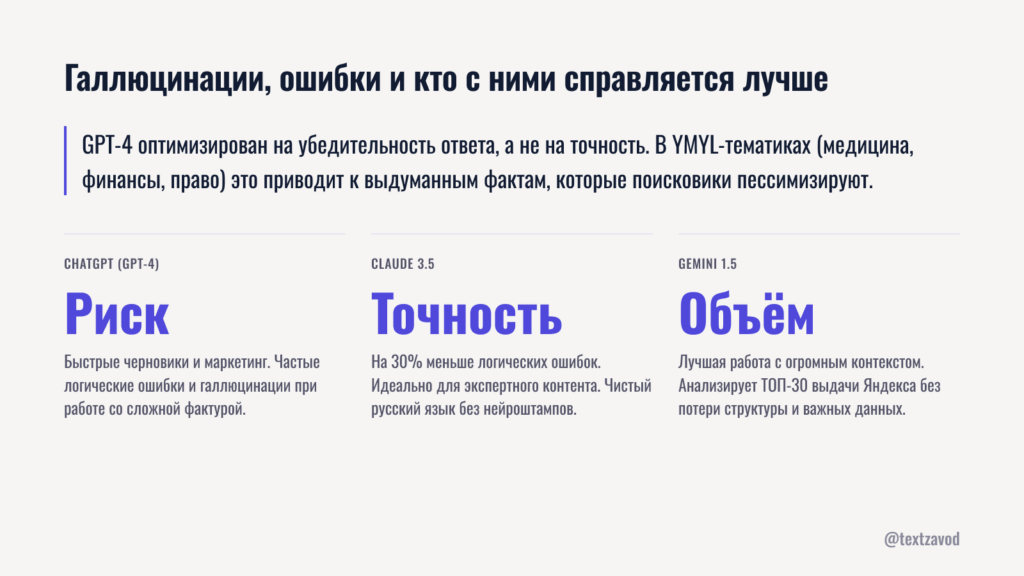 Галлюцинации, ошибки и кто с ними справляется лучше

GPT-4 оптимизирован на убедительность ответа, а не на точность. В YMYL-тематиках (медицина, финансы, право) это приводит к выдуманным фактам, которые поисковики пессимизируют.

CHATGPT (GPT-4)

Риск

Быстрые черновики и маркетинг. Частые логические ошибки и галлюцинации при работе со сложной фактурой.

CLAUDE 3.5

Точность

На 30% меньше логических ошибок. Идеально для экспертного контента. Чистый русский язык без нейроштампов.

GEMINI 1.5

Объём

Лучшая работа с огромным контекстом. Анализирует ТОП-30 выдачи Яндекса без потери структуры и важных данных.

@textzavod